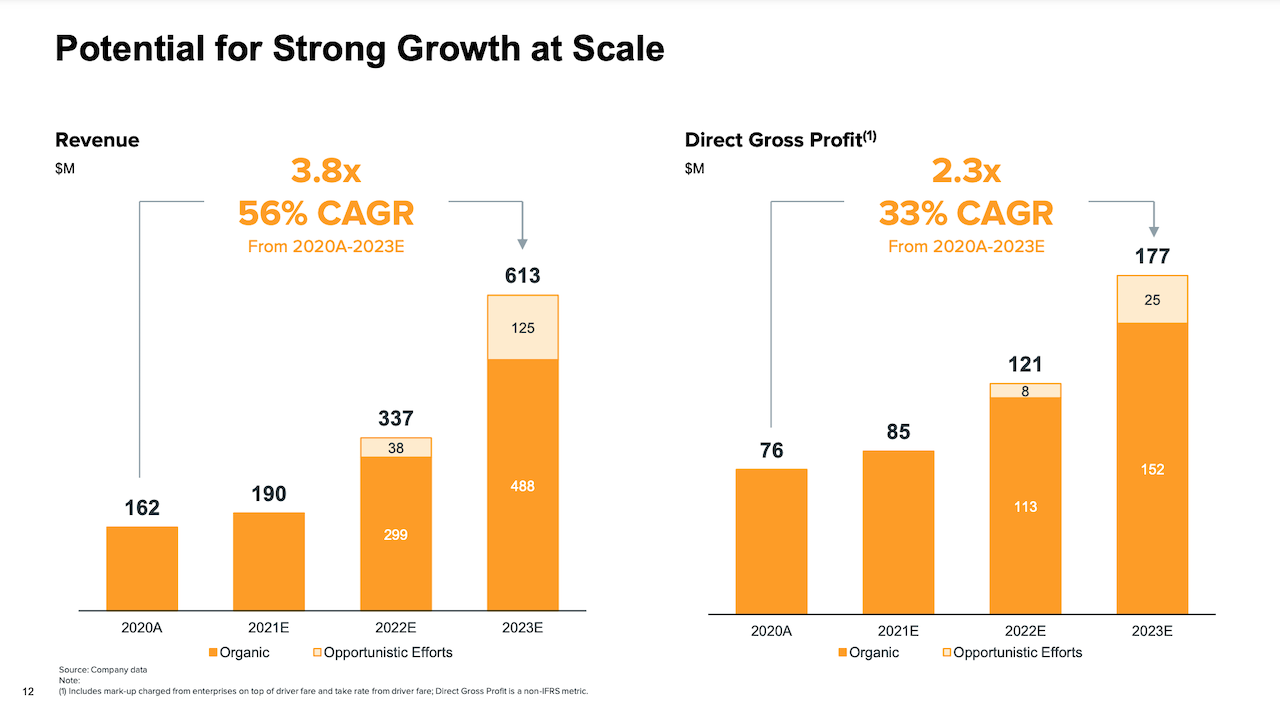 Potential for Strong Growth at Scale

Revenue
$M

3.8x
56% CAGR
From 2020A-2023E

162
190
337
38
299
613
125
488

2020A
2021E
2022E
2023E

Organic
Opportunistic Efforts

Direct Gross Profit$^{(1)}$
$M

2.3x
33% CAGR
From 2020A-2023E

76
85
121
8
113
177
25
152

2020A
2021E
2022E
2023E

Organic
Opportunistic Efforts

Source: Company data
Note:
(1) Includes mark-up charged from enterprises on top of driver fare and take rate from driver fare; Direct Gross Profit is a non-IFRS metric.

12